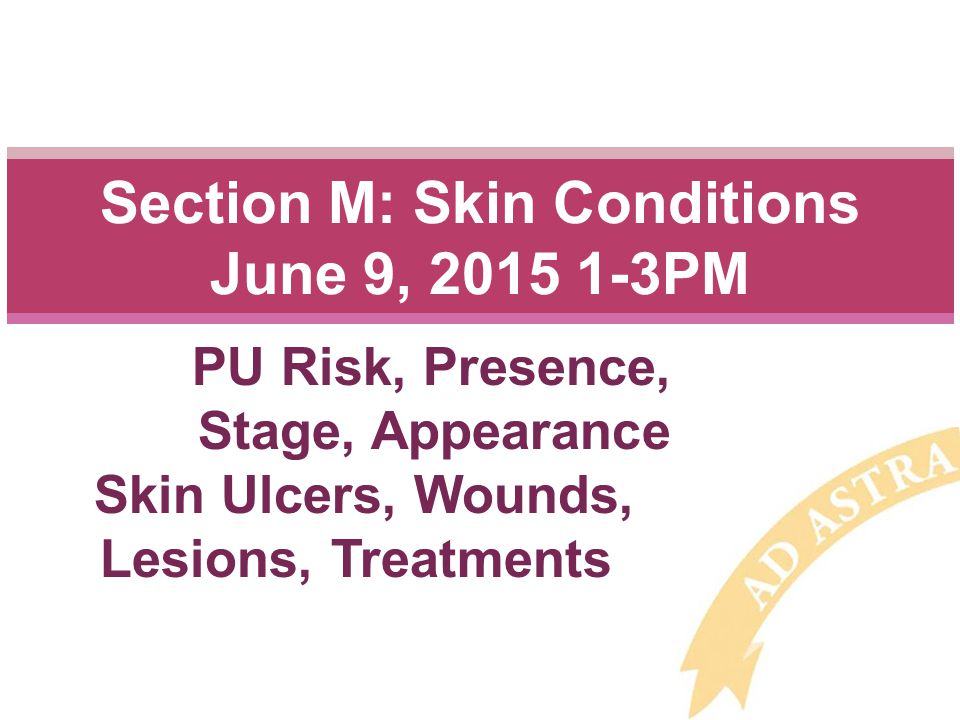 Section M: Skin Conditions
June 9, 2015 1-3PM

PU Risk, Presence, Stage, Appearance
Skin Ulcers, Wounds, Lesions, Treatments

AD ASTRA